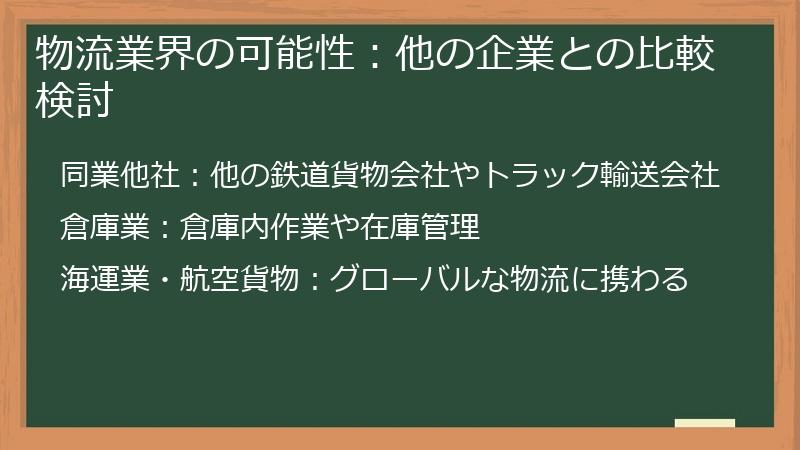 物流業界の可能性：他の企業との比較検討

同業他社：他の鉄道貨物会社やトラック輸送会社

倉庫業：倉庫内作業や在庫管理

海運業・航空貨物：グローバルな物流に携わる